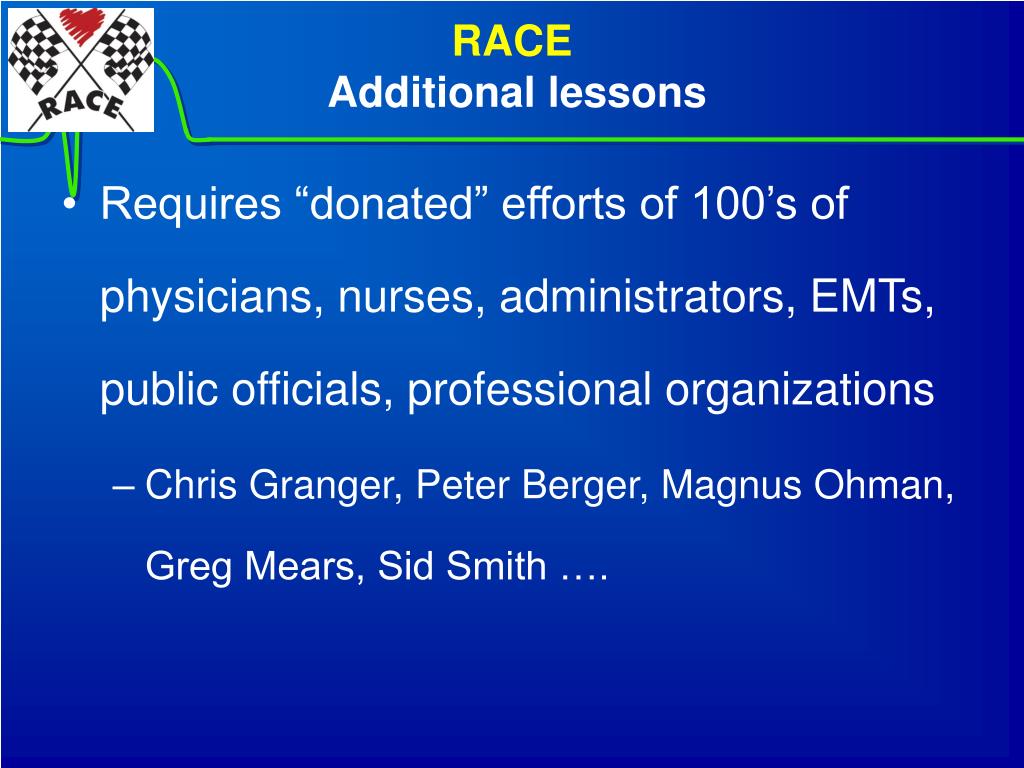 RACE

RACE
Additional lessons

• Requires “donated” efforts of 100’s of physicians, nurses, administrators, EMTs, public officials, professional organizations

– Chris Granger, Peter Berger, Magnus Ohman, Greg Mears, Sid Smith ….